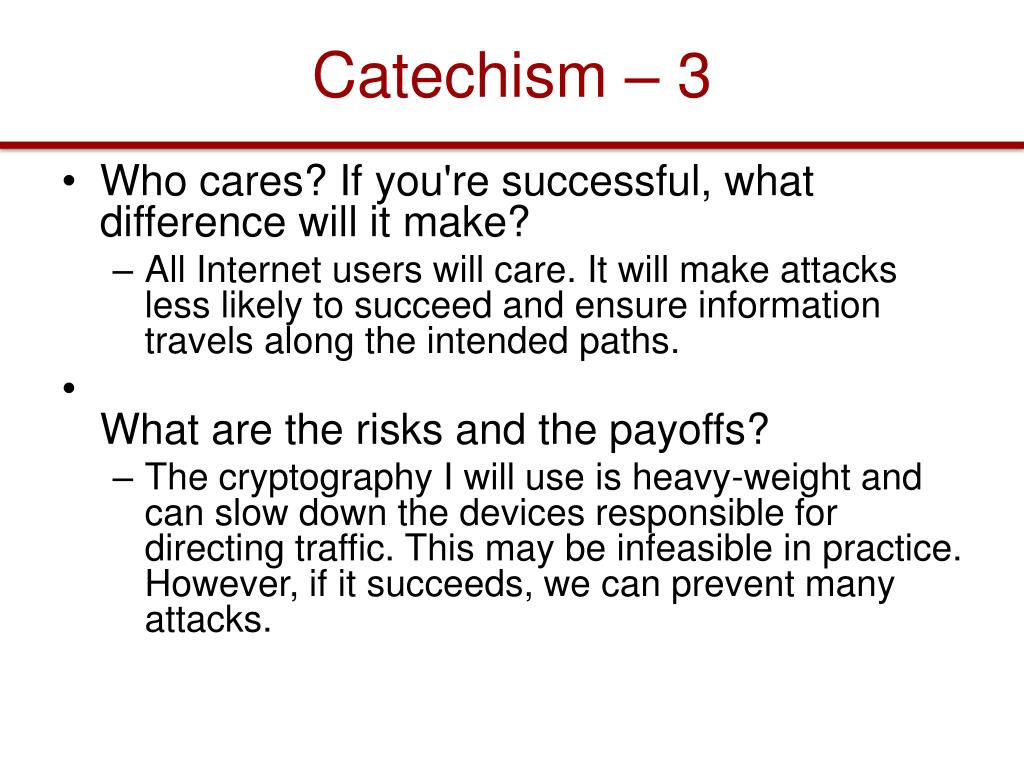 Catechism – 3

• Who cares? If you're successful, what difference will it make?
– All Internet users will care. It will make attacks less likely to succeed and ensure information travels along the intended paths.
•
What are the risks and the payoffs?
– The cryptography I will use is heavy-weight and can slow down the devices responsible for directing traffic. This may be infeasible in practice. However, if it succeeds, we can prevent many attacks.